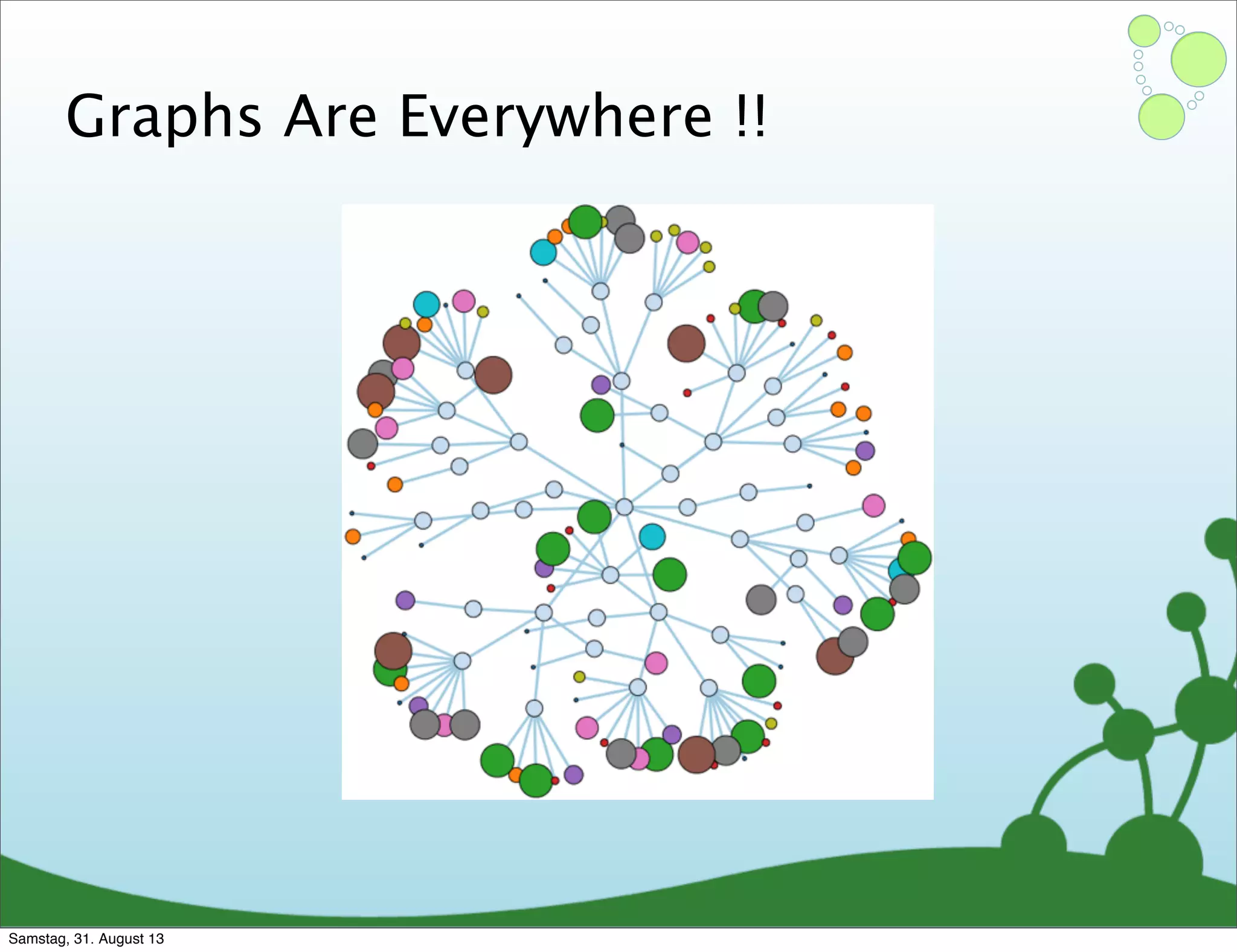 Graphs Are Everywhere !!

Samstag, 31. August 13